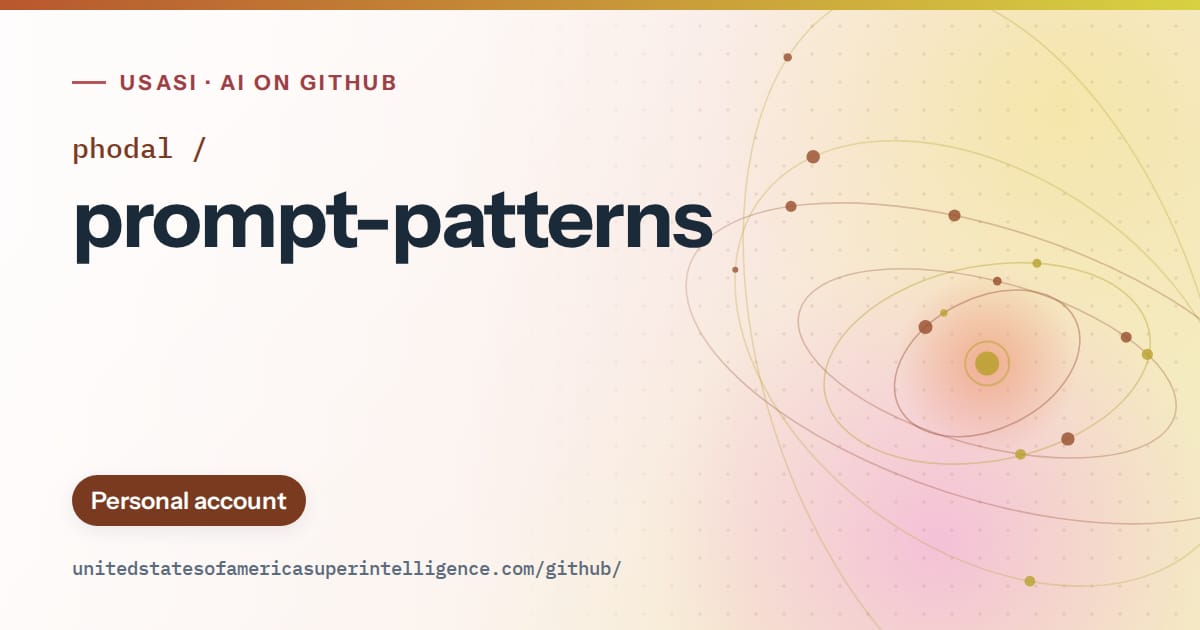 — USASI · AI ON GITHUB

phodal /

prompt-patterns

Personal account

unitedstatesofamericasuperintelligence.com/github/